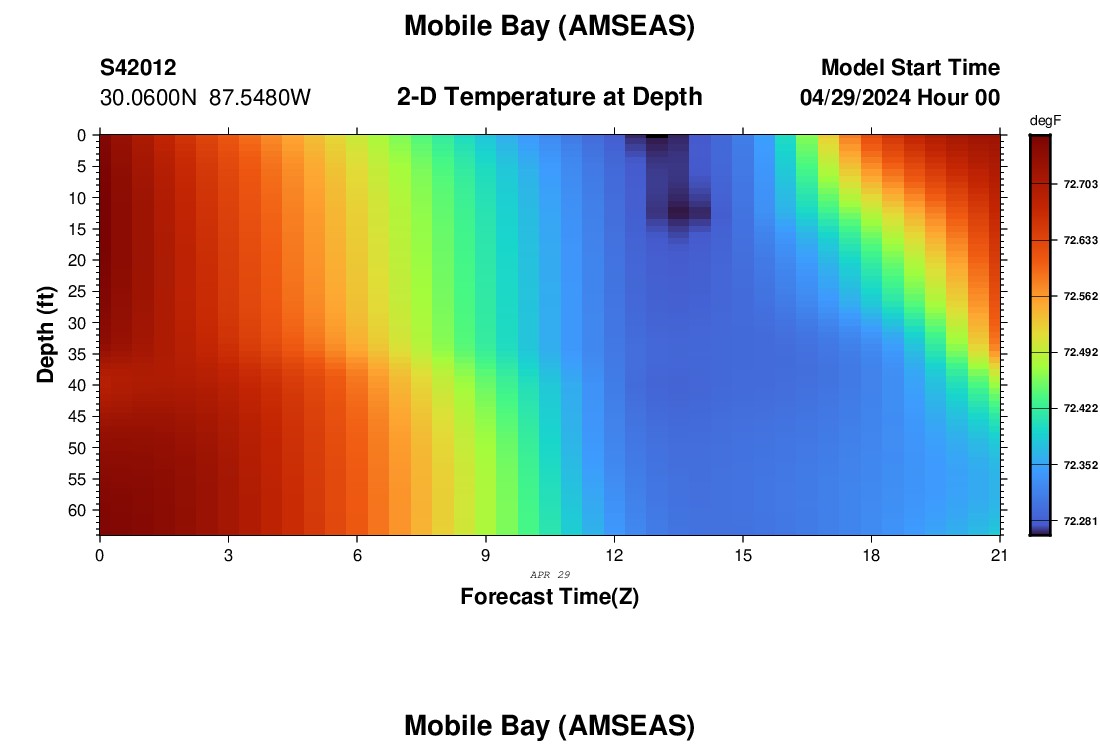 Mobile Bay (AMSEAS)

S42012
30.0600N 87.5480W

2-D Temperature at Depth

Model Start Time
04/29/2024 Hour 00

degF

72.703
72.633
72.562
72.492
72.422
72.352
72.281

Depth (ft)

0
5
10
15
20
25
30
35
40
45
50
55
60

0
3
6
9
12
15
18
21

APR 29

Forecast Time(Z)

Mobile Bay (AMSEAS)